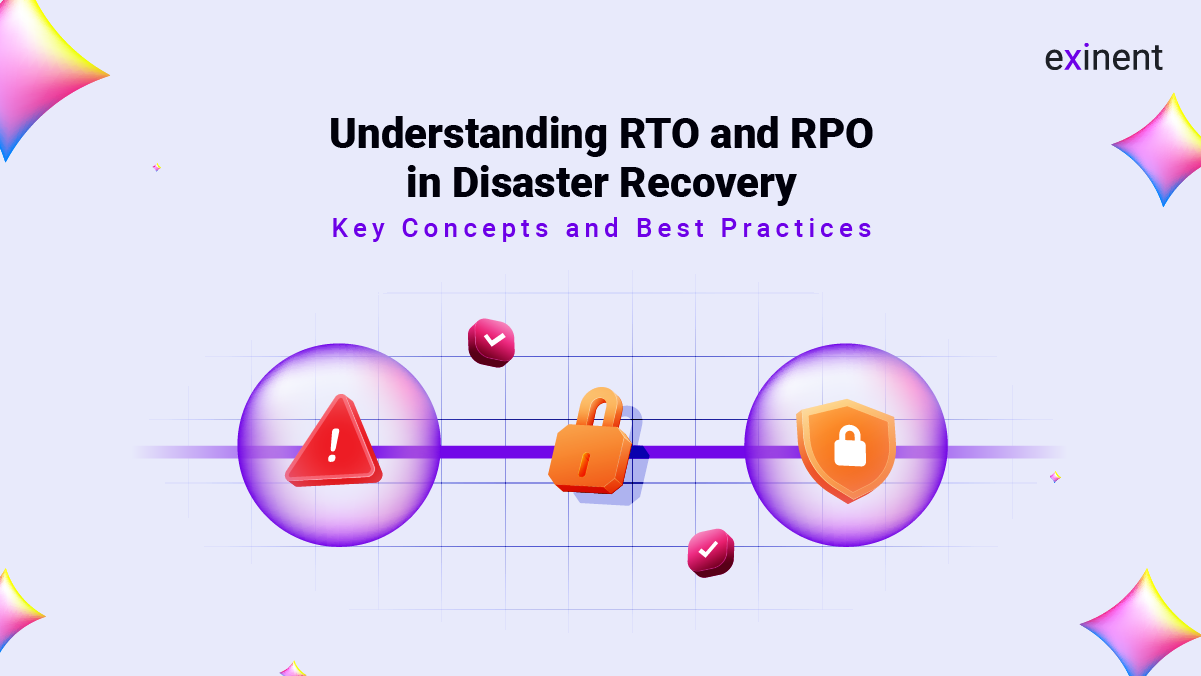 exinent

Understanding RTO and RPO in Disaster Recovery

Key Concepts and Best Practices